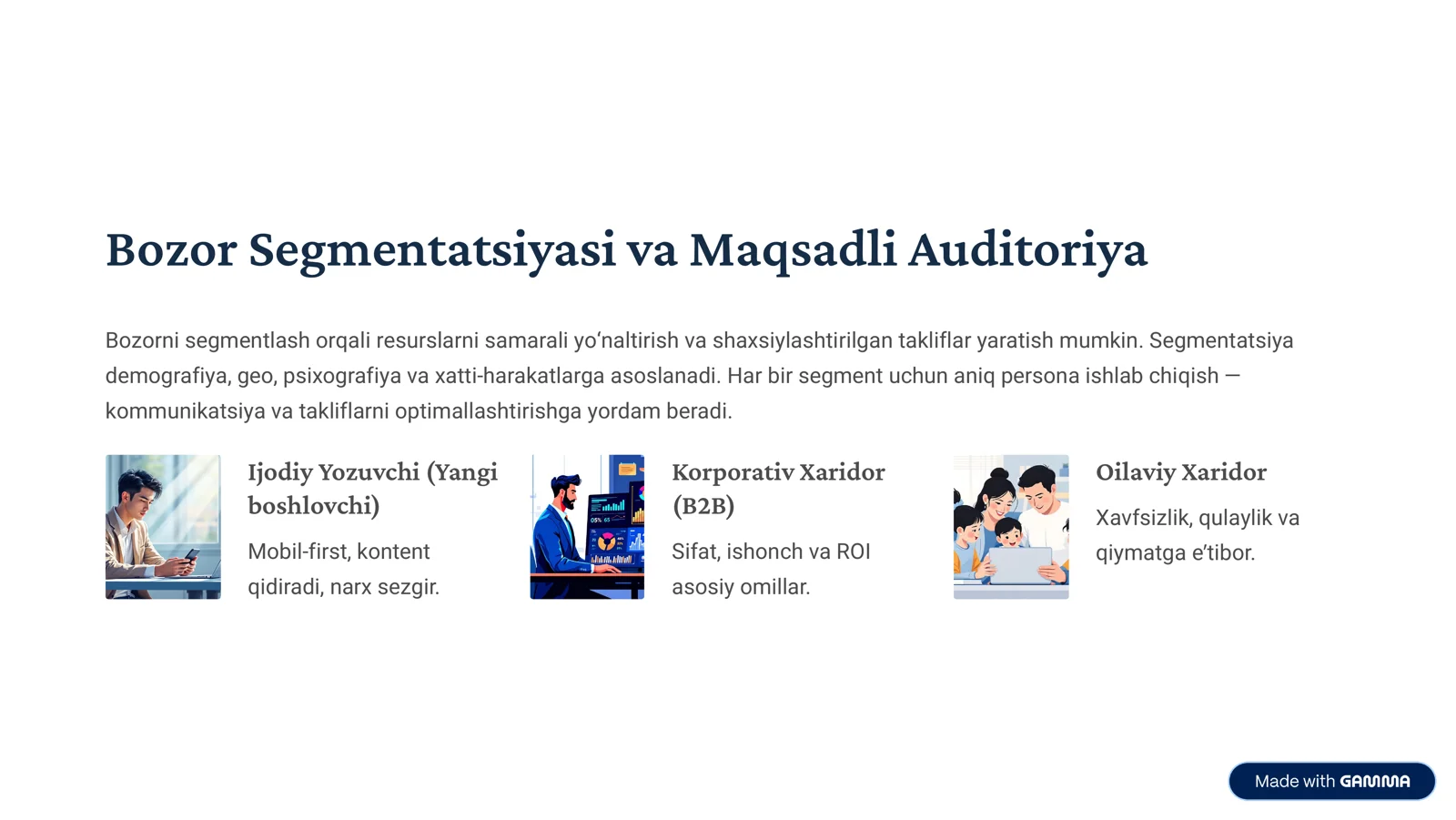 Bozor Segmentatsiyasi va Maqsadli Auditoriya

Bozorni segmentlash orqali resurslarni samarali yo‘naltirish va shaxsiylashtirilgan takliflar yaratish mumkin. Segmentatsiya demografiya, geo, psixografiya va xatti-harakatlarga asoslanadi. Har bir segment uchun aniq persona ishlab chiqish — kommunikatsiya va takliflarni optimallashtirishga yordam beradi.

Ijodiy Yozuvchi (Yangi boshlovchi)

Mobil-first, kontent qidiradi, narx sezgir.

Korporativ Xaridor (B2B)

Sifat, ishonch va ROI asosiy omillar.

Oilaviy Xaridor

Xavfsizlik, qulaylik va qiymatga e’tibor.

Made with GAMMA